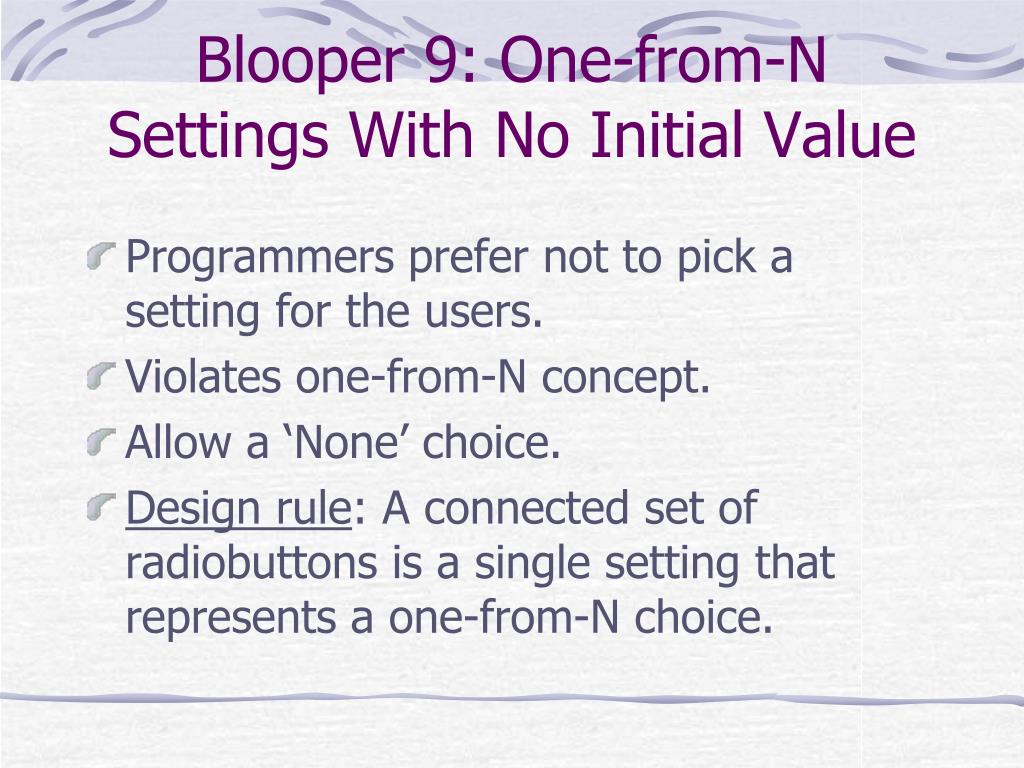 Blooper 9: One-from-N Settings With No Initial Value

Programmers prefer not to pick a setting for the users.

Violates one-from-N concept.

Allow a ‘None’ choice.

Design rule: A connected set of radiobuttons is a single setting that represents a one-from-N choice.